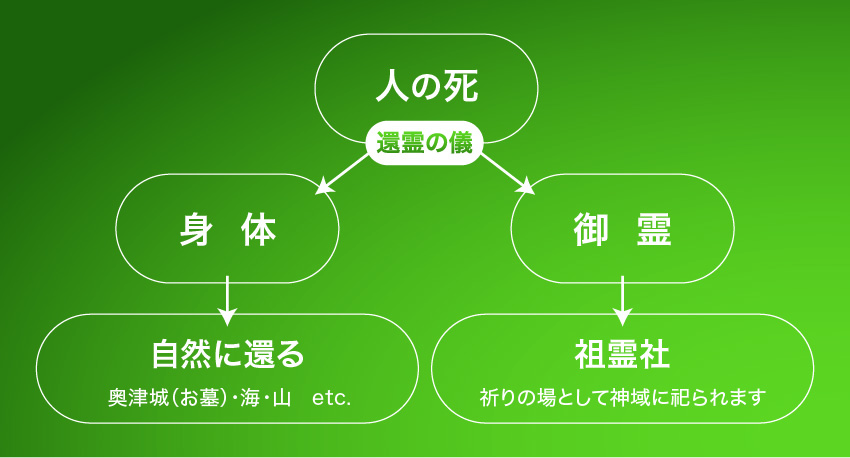 人の死

還霊の儀

身　体

御　霊

自然に還る

奥津城(お墓)・海・山　etc.

祖霊社

祈りの場として神域に祀られます